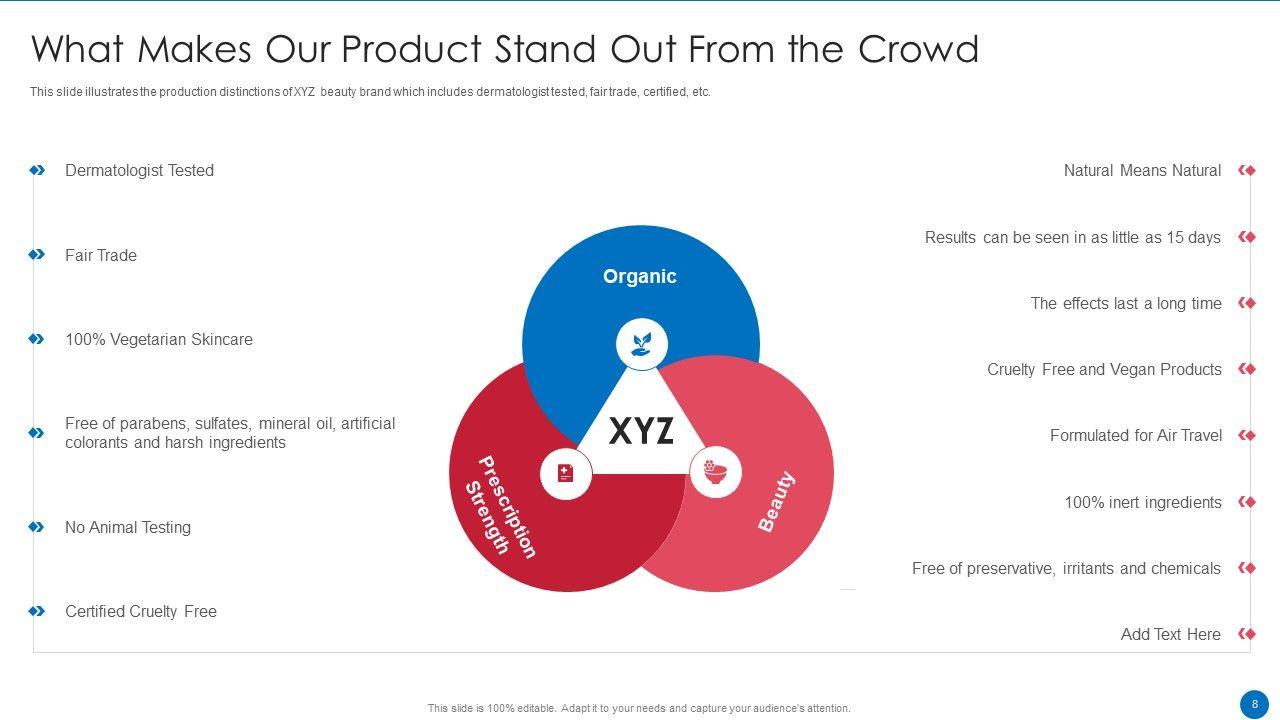 What Makes Our Product Stand Out From the Crowd

This slide illustrates the production distinctions of XYZ beauty brand which includes dermatologist tested, fair trade, certified, etc.

Dermatologist Tested

Fair Trade

100% Vegetarian Skincare

Free of parabens, sulfates, mineral oil, artificial colorants and harsh ingredients

No Animal Testing

Certified Cruelty Free

Organic

XYZ

Prescription Strength

Beauty

Natural Means Natural

Results can be seen in as little as 15 days

The effects last a long time

Cruelty Free and Vegan Products

Formulated for Air Travel

100% inert ingredients

Free of preservative, irritants and chemicals

Add Text Here

This slide is 100% editable. Adapt it to your needs and capture your audience's attention.

8